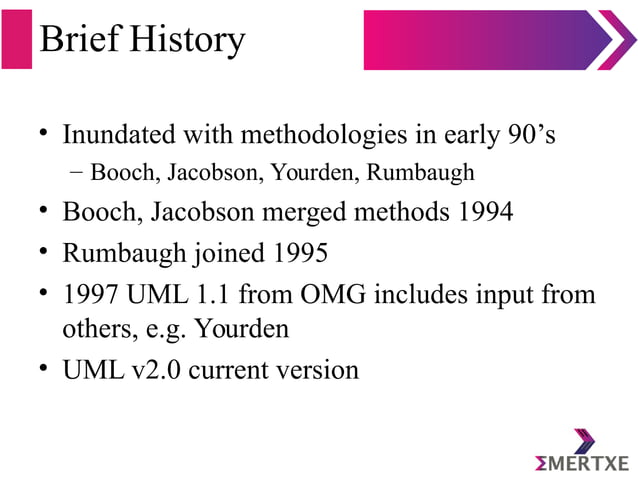 Brief History

• Inundated with methodologies in early 90’s
 – Booch, Jacobson, Yourden, Rumbaugh
• Booch, Jacobson merged methods 1994
• Rumbaugh joined 1995
• 1997 UML 1.1 from OMG includes input from others, e.g. Yourden
• UML v2.0 current version

ΣMERTXE